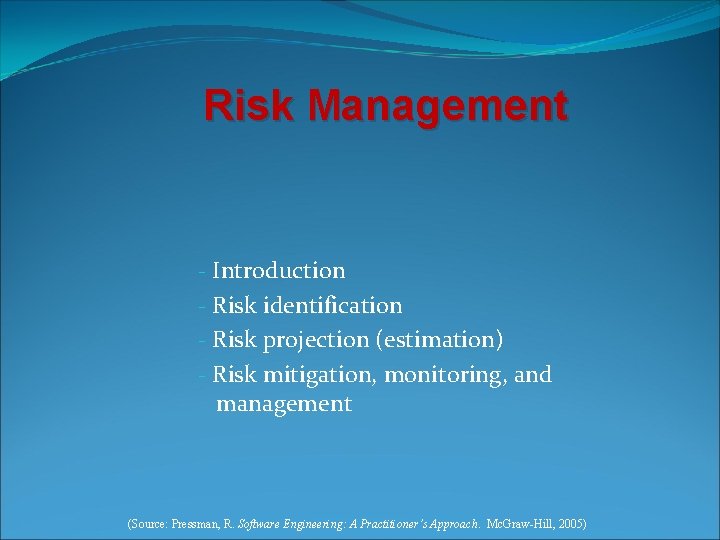 Risk Management

- Introduction
- Risk identification
- Risk projection (estimation)
- Risk mitigation, monitoring, and management

(Source: Pressman, R. Software Engineering: A Practitioner's Approach. McGraw-Hill, 2005)